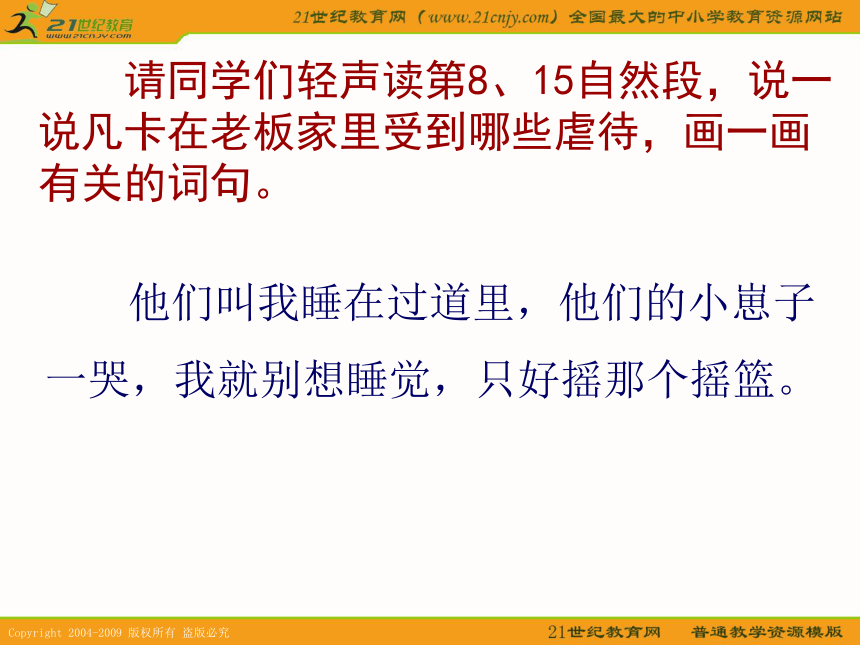 21世纪教育
www.21cnjy.com

21世纪教育网（www.21cnjy.com）全国最大的中小学教育资源网站

请同学们轻声读第8、15自然段，说一说凡卡在老板家里受到哪些虐待，画一画有关的词句。

他们叫我睡在过道里，他们的小崽子一哭，我就别想睡觉，只好摇那个摇篮。

Copyright 2004-2009 版权所有 盗版必究

21世纪教育网 普通教学资源模版